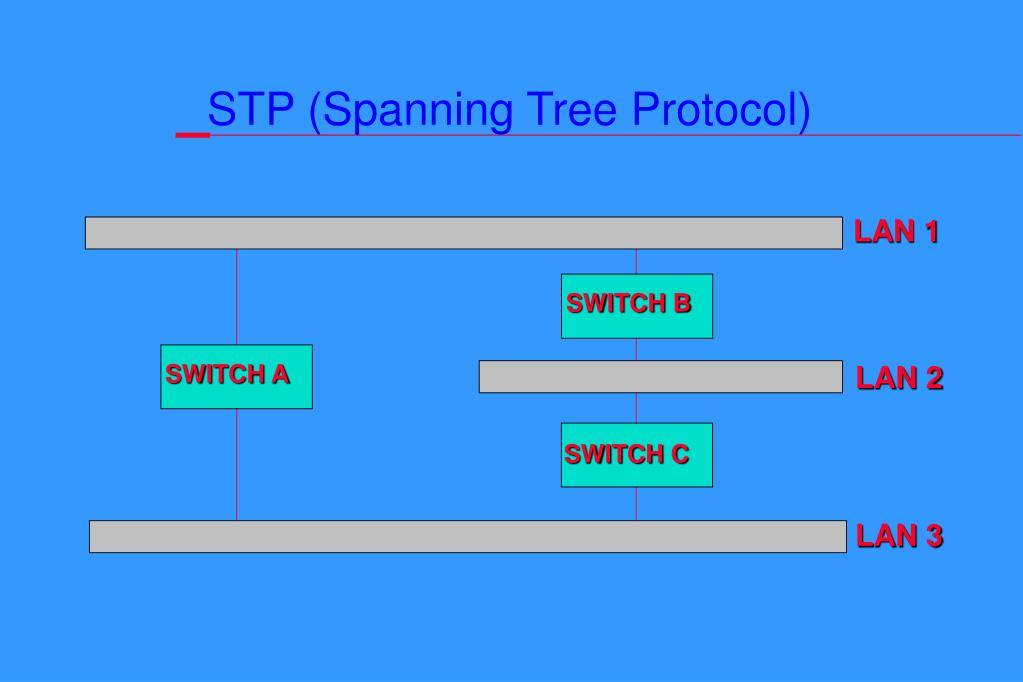 STP (Spanning Tree Protocol)

LAN 1

SWITCH B

SWITCH A

LAN 2

SWITCH C

LAN 3